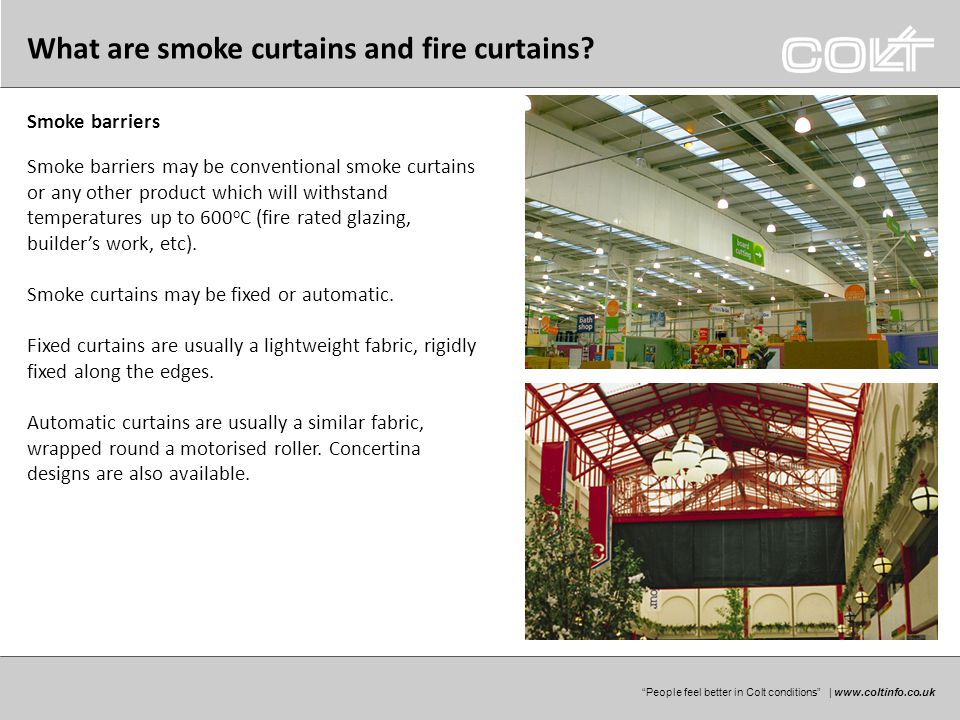 What are smoke curtains and fire curtains?

COLT

Smoke barriers

Smoke barriers may be conventional smoke curtains or any other product which will withstand temperatures up to 600ºC (fire rated glazing, builder's work, etc).

Smoke curtains may be fixed or automatic.

Fixed curtains are usually a lightweight fabric, rigidly fixed along the edges.

Automatic curtains are usually a similar fabric, wrapped round a motorised roller. Concertina designs are also available.

board cutting

Bath shop

"People feel better in Colt conditions" | www.coltinfo.co.uk